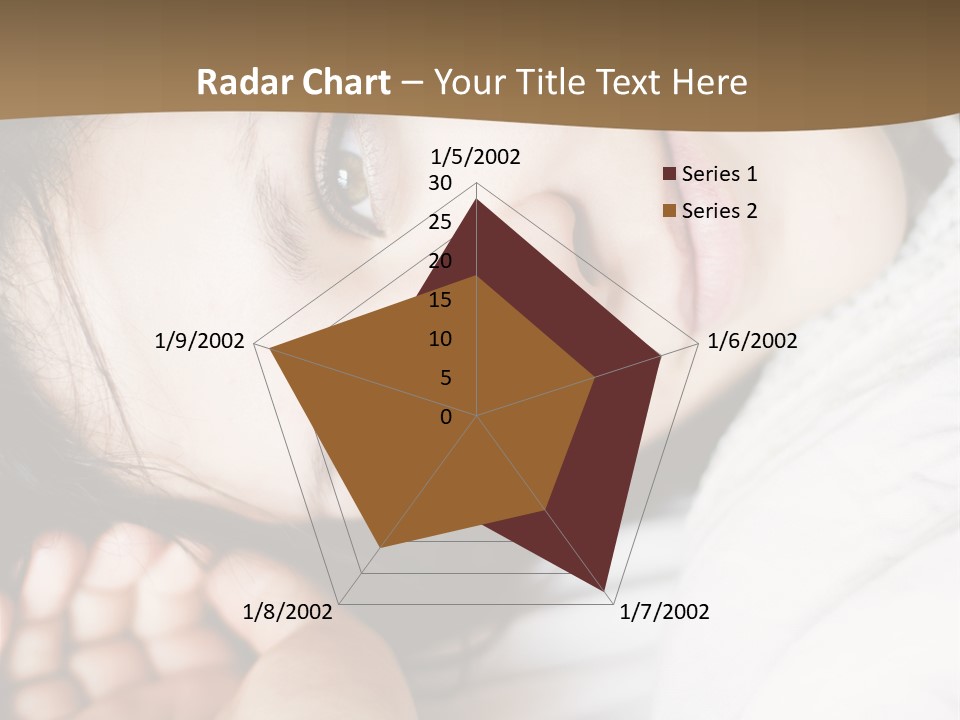 Radar Chart – Your Title Text Here

1/5/2002
30
25
20
15
10
5
0

Series 1
Series 2

1/6/2002
1/7/2002
1/8/2002
1/9/2002